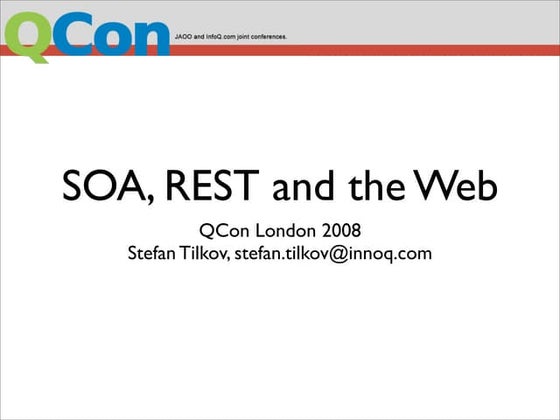 QCon

JAOO and InfoQ.com joint conferences.

SOA, REST and the Web

QCon London 2008
Stefan Tilkov, stefan.tilkov@innoq.com